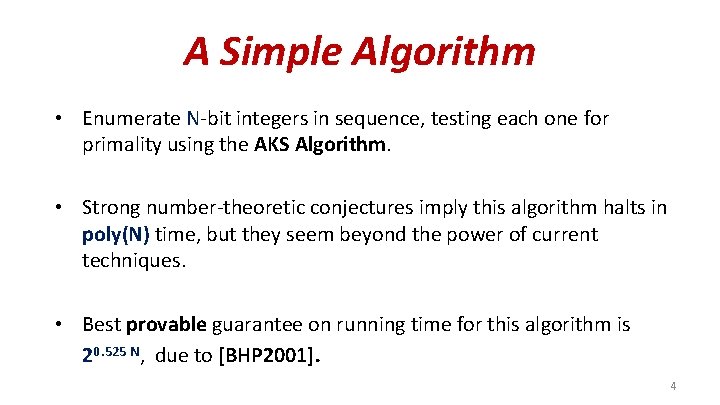 A Simple Algorithm

• Enumerate N-bit integers in sequence, testing each one for primality using the AKS Algorithm.

• Strong number-theoretic conjectures imply this algorithm halts in poly(N) time, but they seem beyond the power of current techniques.

• Best provable guarantee on running time for this algorithm is $2^{0.525 N}$, due to [BHP2001].

4